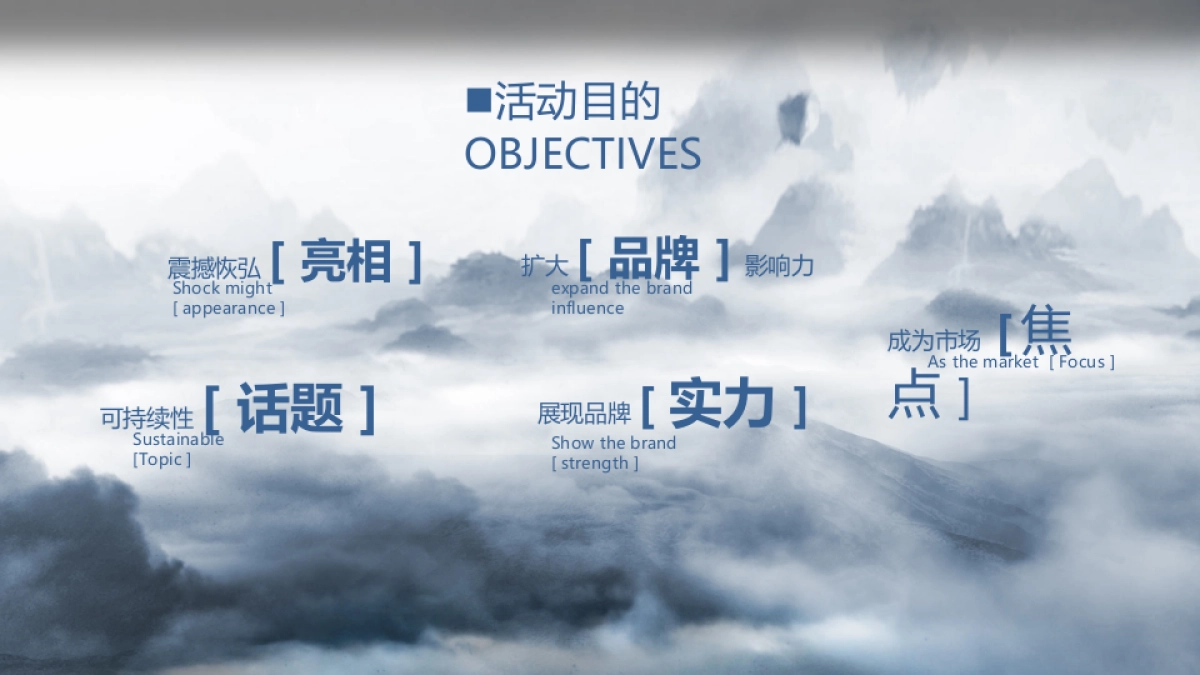 ■活动目的
OBJECTIVES

震撼恢弘 [ 亮相 ]
Shock might
[ appearance ]

扩大 [ 品牌 ] 影响力
expand the brand
influence

成为市场 [ 焦点 ]
As the market [ Focus ]

可持续性 [ 话题 ]
Sustainable
[Topic ]

展现品牌 [ 实力 ]
Show the brand
[ strength ]